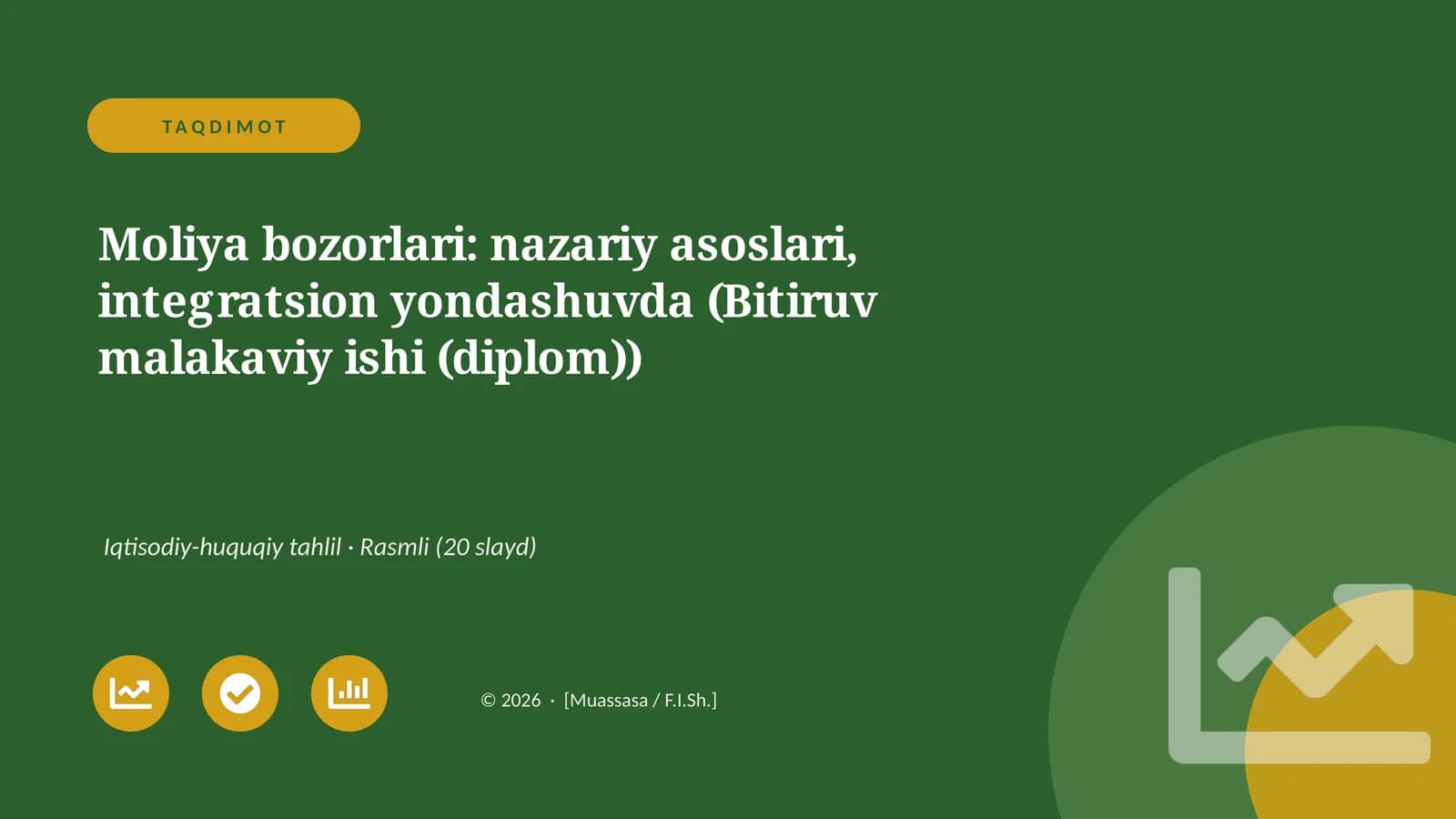 TAQDIMOT

Moliya bozorlari: nazariy asoslari, integratsion yondashuvda (Bitiruv malakaviy ishi (diplom))

Iqtisodiy-huquqiy tahlil · Rasmli (20 slayd)

© 2026 · [Muassasa / F.I.Sh.]